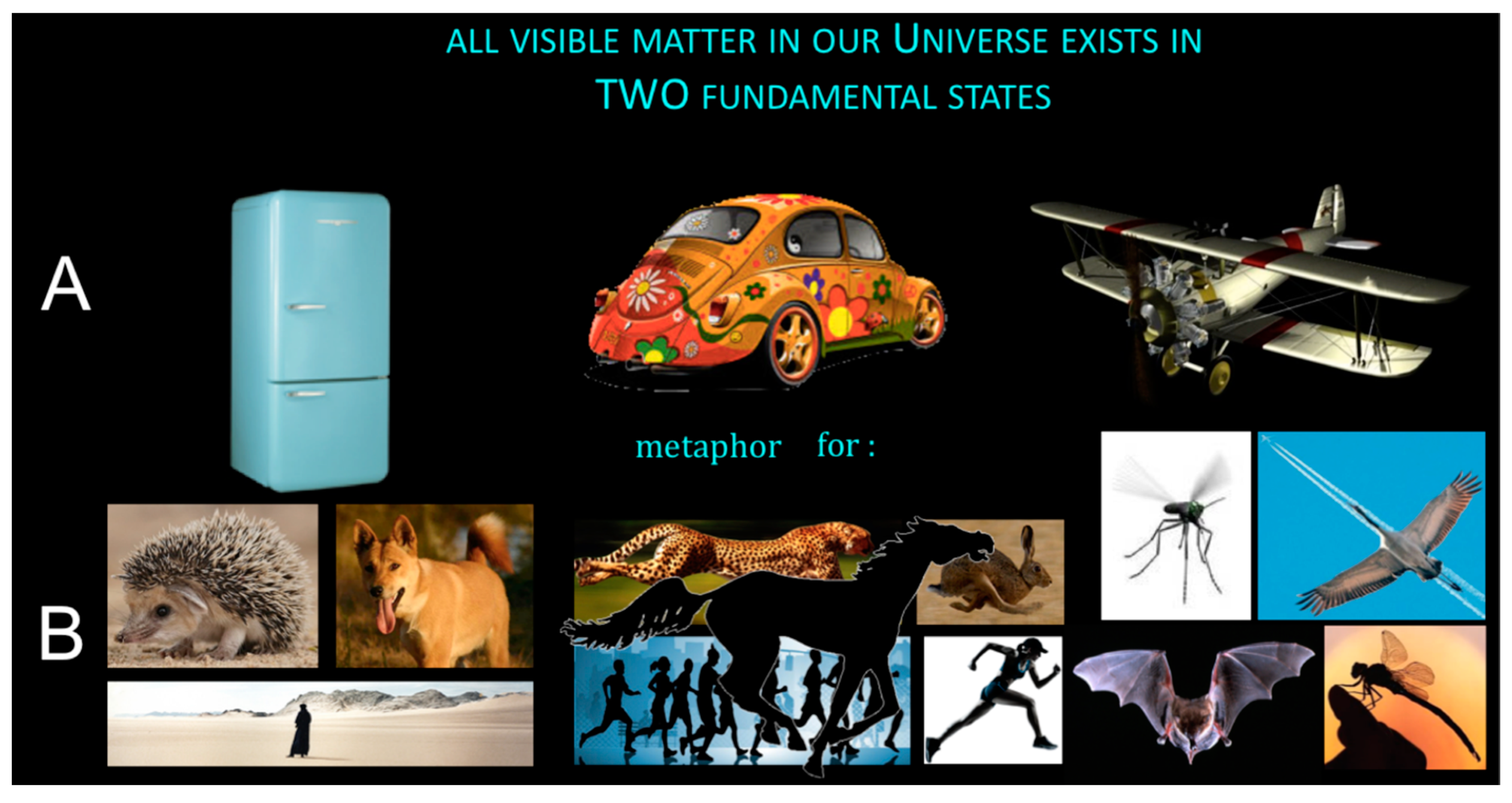 ALL VISIBLE MATTER IN OUR UNIVERSE EXISTS IN TWO FUNDAMENTAL STATES

A

metaphor for :

B